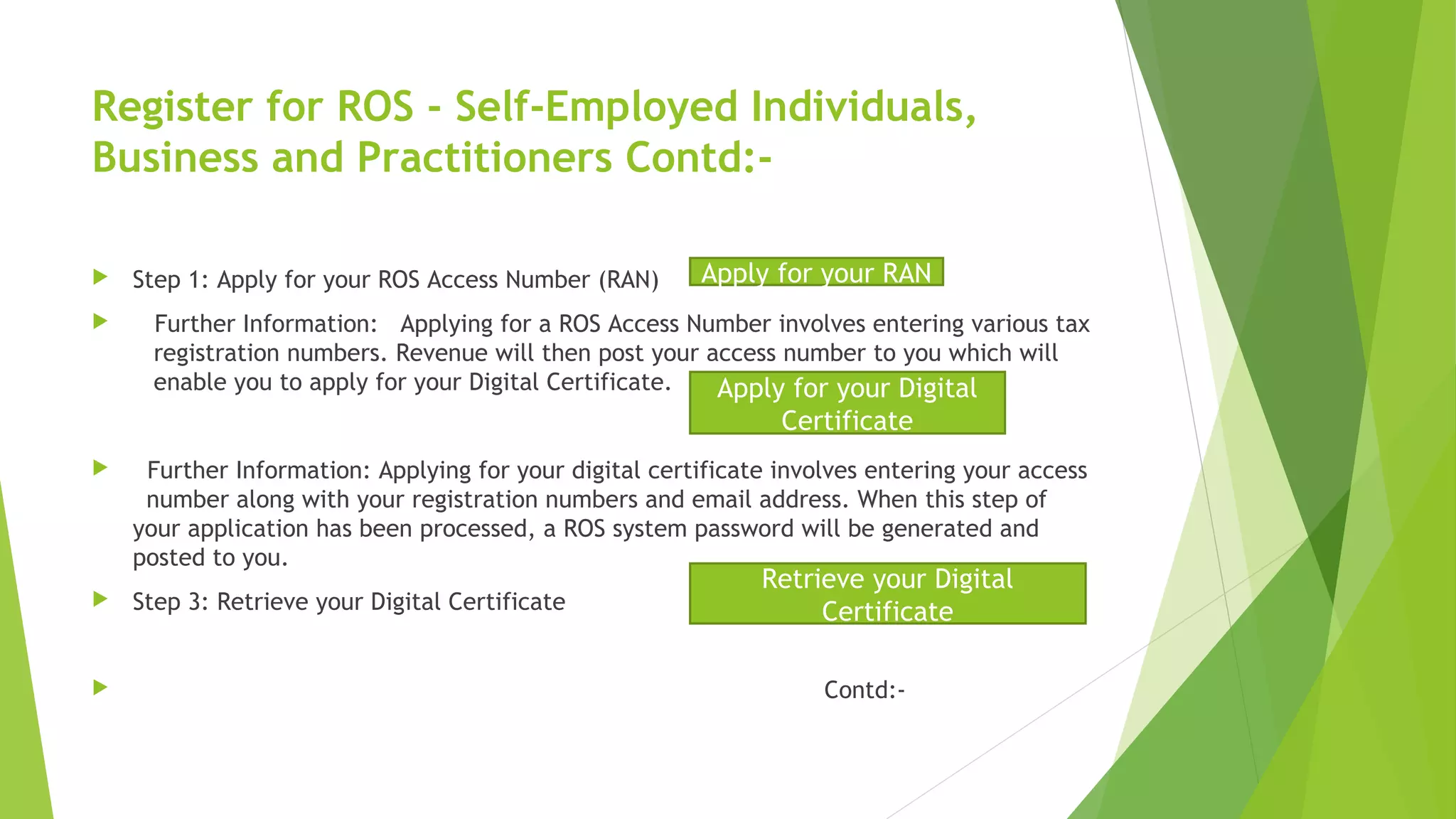 Register for ROS - Self-Employed Individuals, Business and Practitioners Contd:-

Step 1: Apply for your ROS Access Number (RAN)

Apply for your RAN

Further Information: Applying for a ROS Access Number involves entering various tax registration numbers. Revenue will then post your access number to you which will enable you to apply for your Digital Certificate.

Apply for your Digital Certificate

Further Information: Applying for your digital certificate involves entering your access number along with your registration numbers and email address. When this step of your application has been processed, a ROS system password will be generated and posted to you.

Step 3: Retrieve your Digital Certificate

Retrieve your Digital Certificate

Contd:-